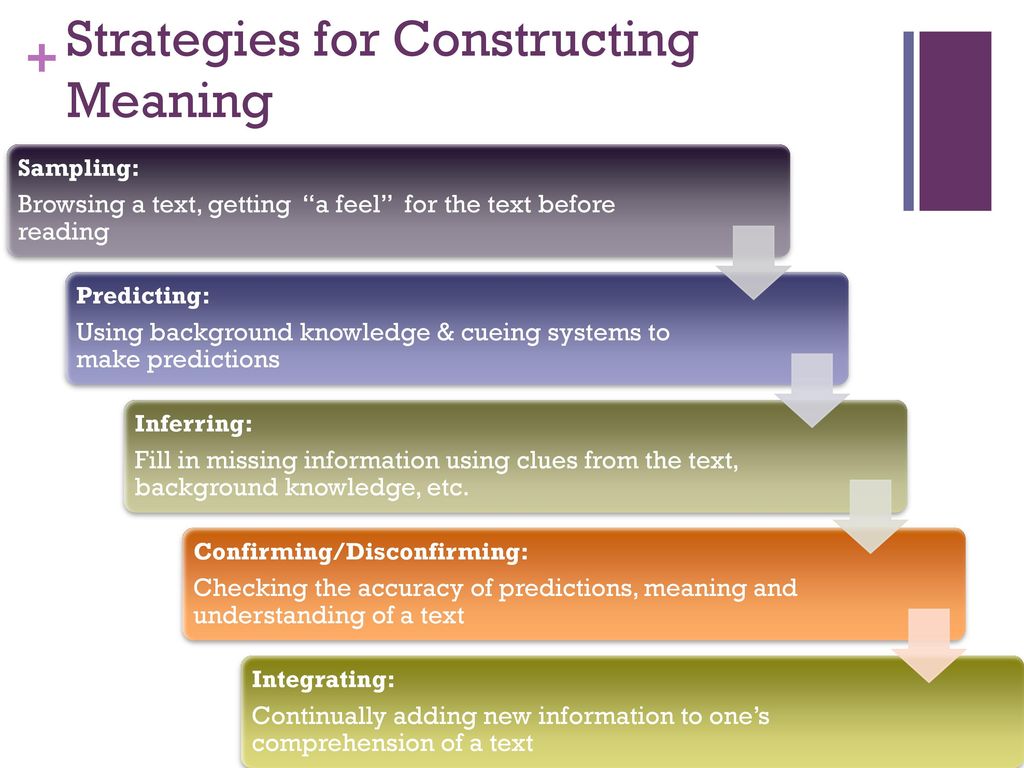 + Strategies for Constructing Meaning

Sampling:
Browsing a text, getting “a feel” for the text before reading

Predicting:
Using background knowledge & cueing systems to make predictions

Inferring:
Fill in missing information using clues from the text, background knowledge, etc.

Confirming/Disconfirming:
Checking the accuracy of predictions, meaning and understanding of a text

Integrating:
Continually adding new information to one’s comprehension of a text